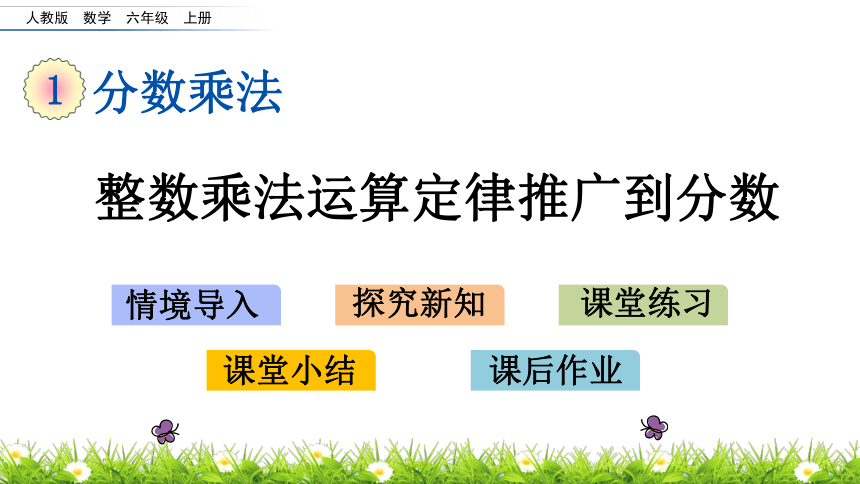 人教版 数学 六年级 上册

1 分数乘法

整数乘法运算定律推广到分数

情境导入 探究新知 课堂练习

课堂小结 课后作业